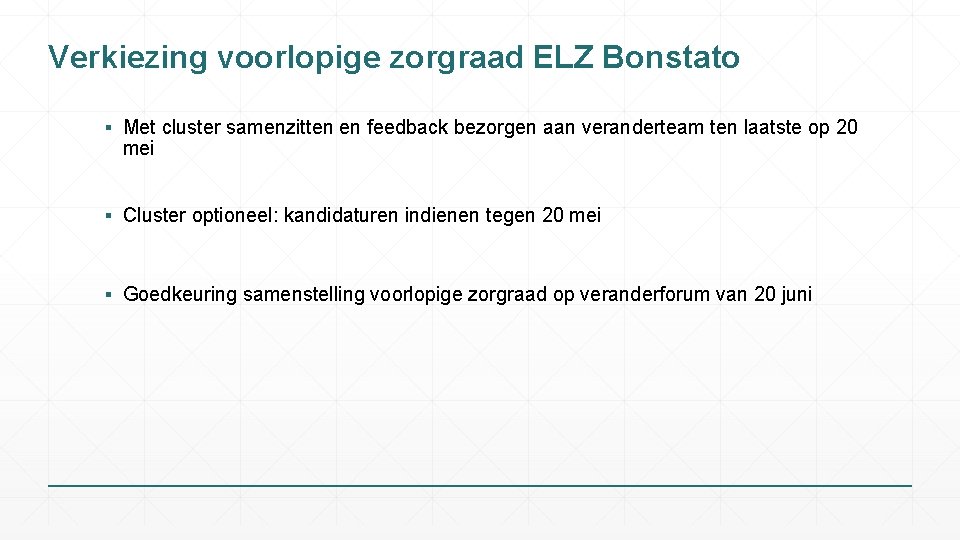 Verkiezing voorlopige zorgraad ELZ Bonstato

▪ Met cluster samenzitten en feedback bezorgen aan veranderteam ten laatste op 20 mei

▪ Cluster optioneel: kandidaturen indienen tegen 20 mei

▪ Goedkeuring samenstelling voorlopige zorgraad op veranderforum van 20 juni